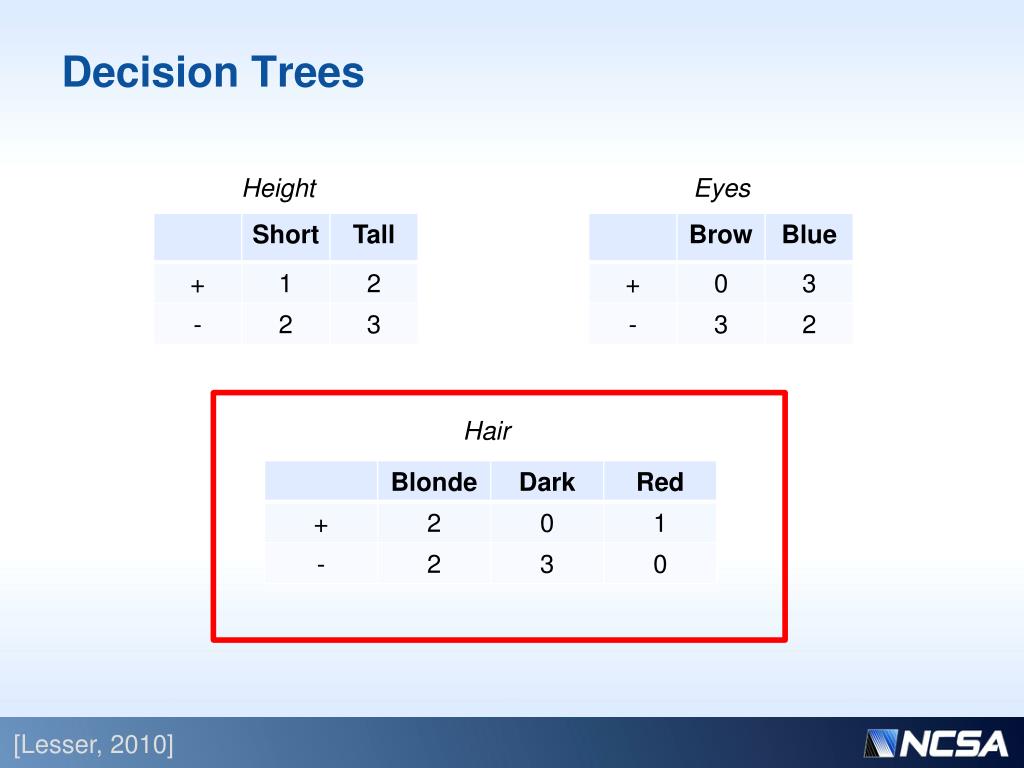 Decision Trees

Height

| | Short | Tall |
|---|---|---|
| + | 1 | 2 |
| - | 2 | 3 |

Eyes

| | Brow | Blue |
|---|---|---|
| + | 0 | 3 |
| - | 3 | 2 |

Hair

| | Blonde | Dark | Red |
|---|---|---|---|
| + | 2 | 0 | 1 |
| - | 2 | 3 | 0 |

[Lesser, 2010]

NCSA